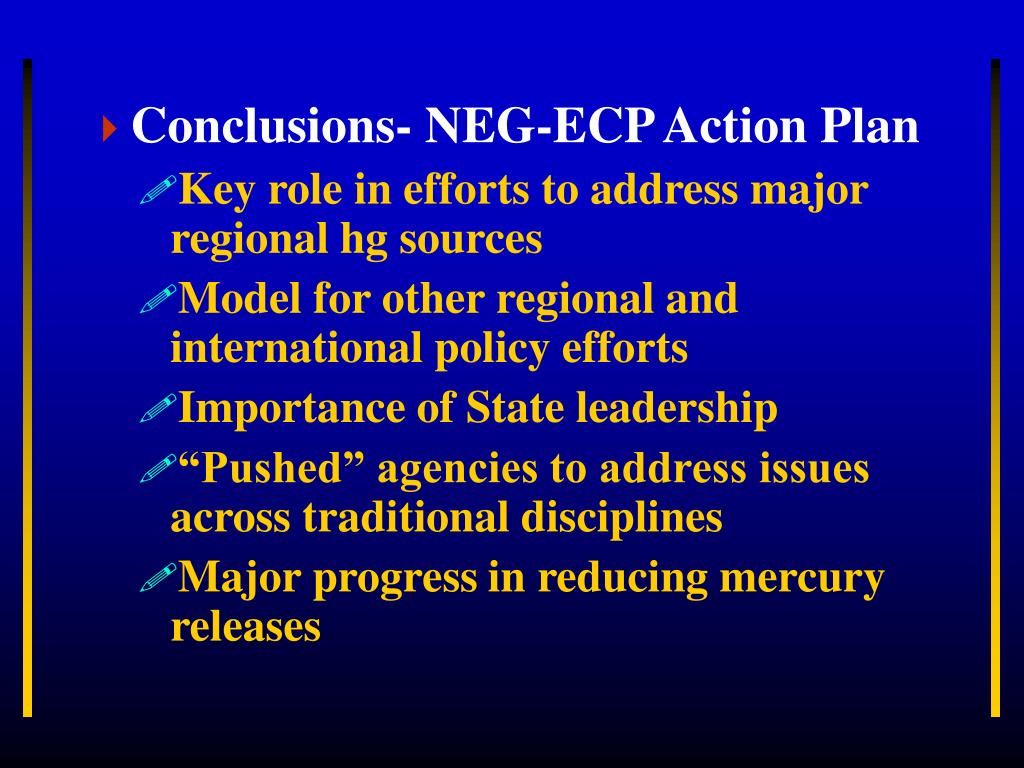 Conclusions- NEG-ECP Action Plan

Key role in efforts to address major regional hg sources

Model for other regional and international policy efforts

Importance of State leadership

“Pushed” agencies to address issues across traditional disciplines

Major progress in reducing mercury releases